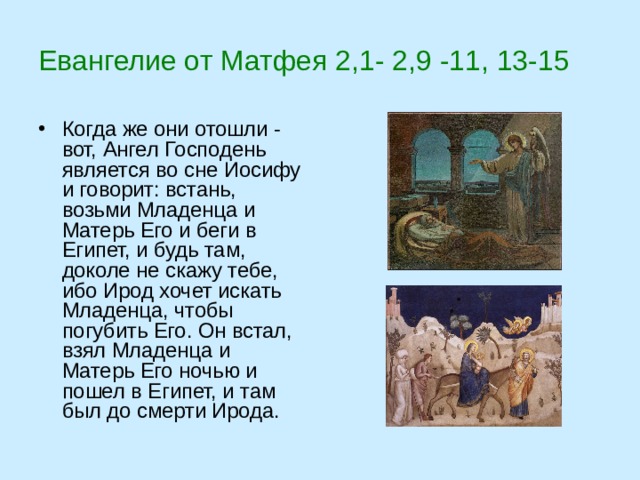 Евангелие от Матфея 2,1- 2,9 -11, 13-15

• Когда же они отошли - вот, Ангел Господень является во сне Иосифу и говорит: встань, возьми Младенца и Матерь Его и беги в Египет, и будь там, доколе не скажу тебе, ибо Ирод хочет искать Младенца, чтобы погубить Его. Он встал, взял Младенца и Матерь Его ночью и пошел в Египет, и там был до смерти Ирода.